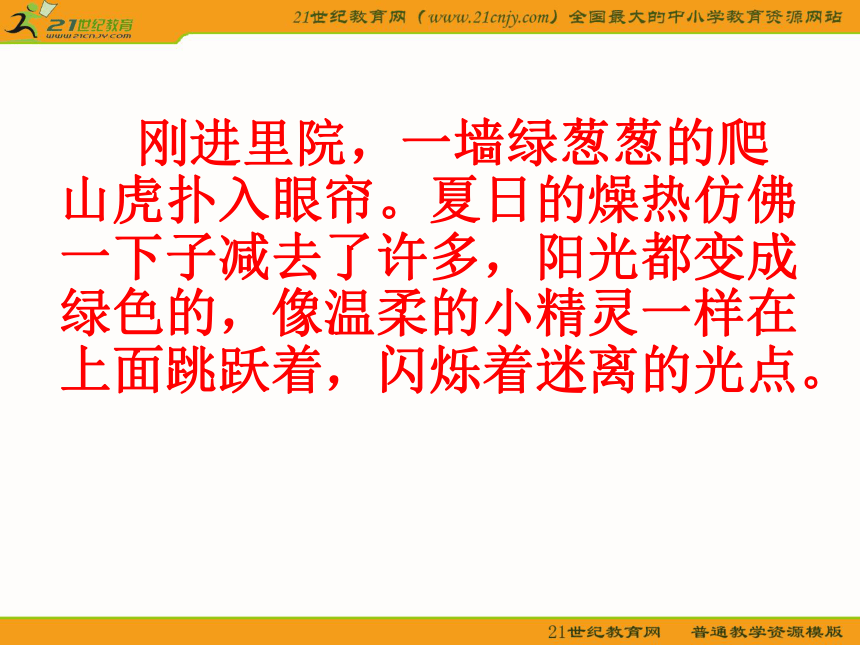 21世纪教育
www.21cnjy.com

21世纪教育网（www.21cnjy.com）全国最大的中小学教育资源网站

刚进里院，一墙绿葱葱的爬山虎扑入眼帘。夏日的燥热仿佛一下子减去了许多，阳光都变成绿色的，像温柔的小精灵一样在上面跳跃着，闪烁着迷离的光点。

21世纪教育网　普通教学资源模版